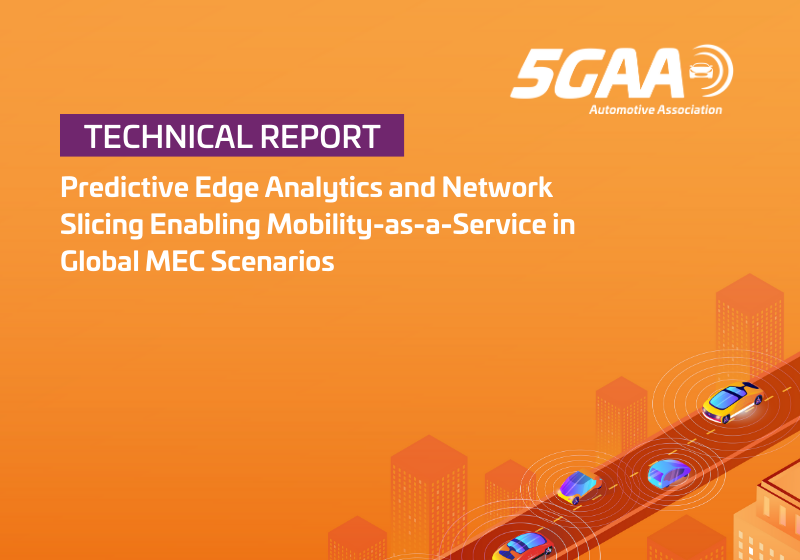 5GAA
Automotive Association

TECHNICAL REPORT

Predictive Edge Analytics and Network Slicing Enabling Mobility-as-a-Service in Global MEC Scenarios